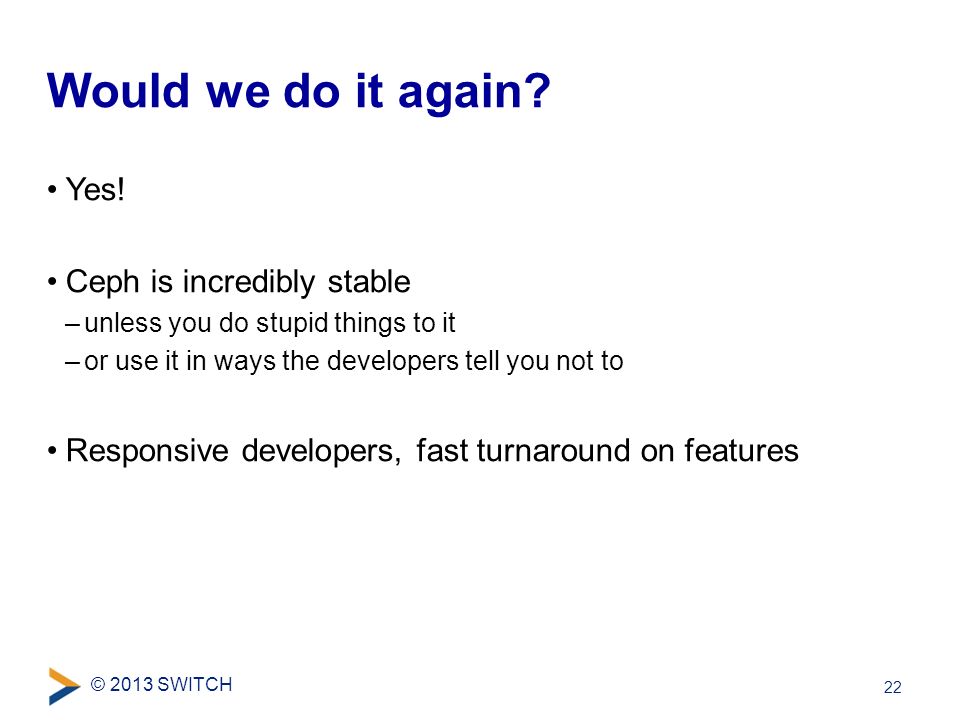 Would we do it again?

• Yes!

• Ceph is incredibly stable
– unless you do stupid things to it
– or use it in ways the developers tell you not to

• Responsive developers, fast turnaround on features

© 2013 SWITCH

22